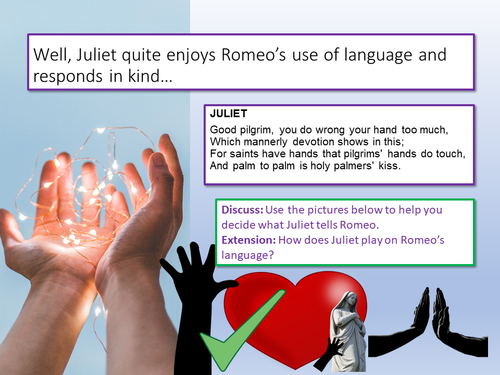 Well, Juliet quite enjoys Romeo's use of language and responds in kind…

JULIET
Good pilgrim, you do wrong your hand too much,
Which mannerly devotion shows in this;
For saints have hands that pilgrims' hands do touch,
And palm to palm is holy palmers' kiss.

Discuss: Use the pictures below to help you decide what Juliet tells Romeo.
Extension: How does Juliet play on Romeo's language?